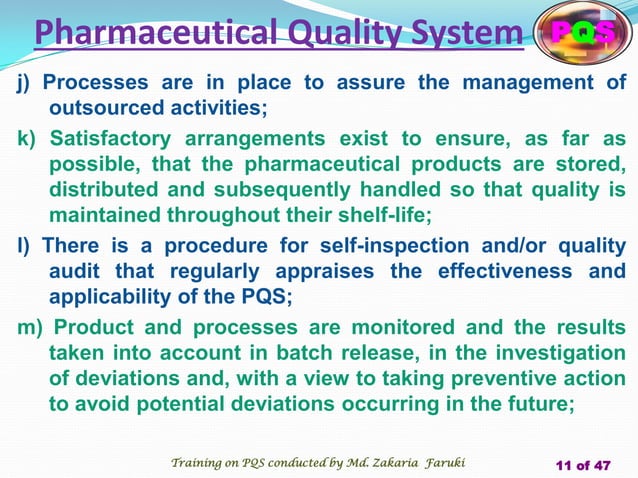 Pharmaceutical Quality System

PQS

j) Processes are in place to assure the management of outsourced activities;

k) Satisfactory arrangements exist to ensure, as far as possible, that the pharmaceutical products are stored, distributed and subsequently handled so that quality is maintained throughout their shelf-life;

l) There is a procedure for self-inspection and/or quality audit that regularly appraises the effectiveness and applicability of the PQS;

m) Product and processes are monitored and the results taken into account in batch release, in the investigation of deviations and, with a view to taking preventive action to avoid potential deviations occurring in the future;

Training on PQS conducted by Md. Zakaria Faruki

11 of 47